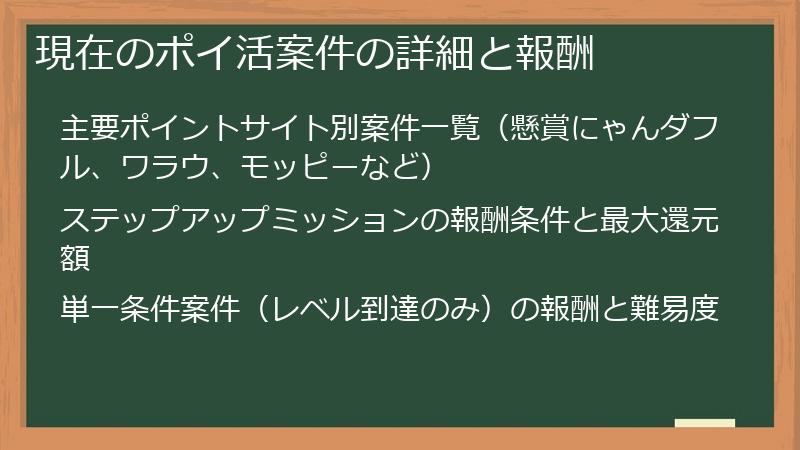 現在のポイ活案件の詳細と報酬

主要ポイントサイト別案件一覧（懸賞にゃんダフル、ワラウ、モッピーなど）

ステップアップミッションの報酬条件と最大還元額

単一条件案件（レベル到達のみ）の報酬と難易度